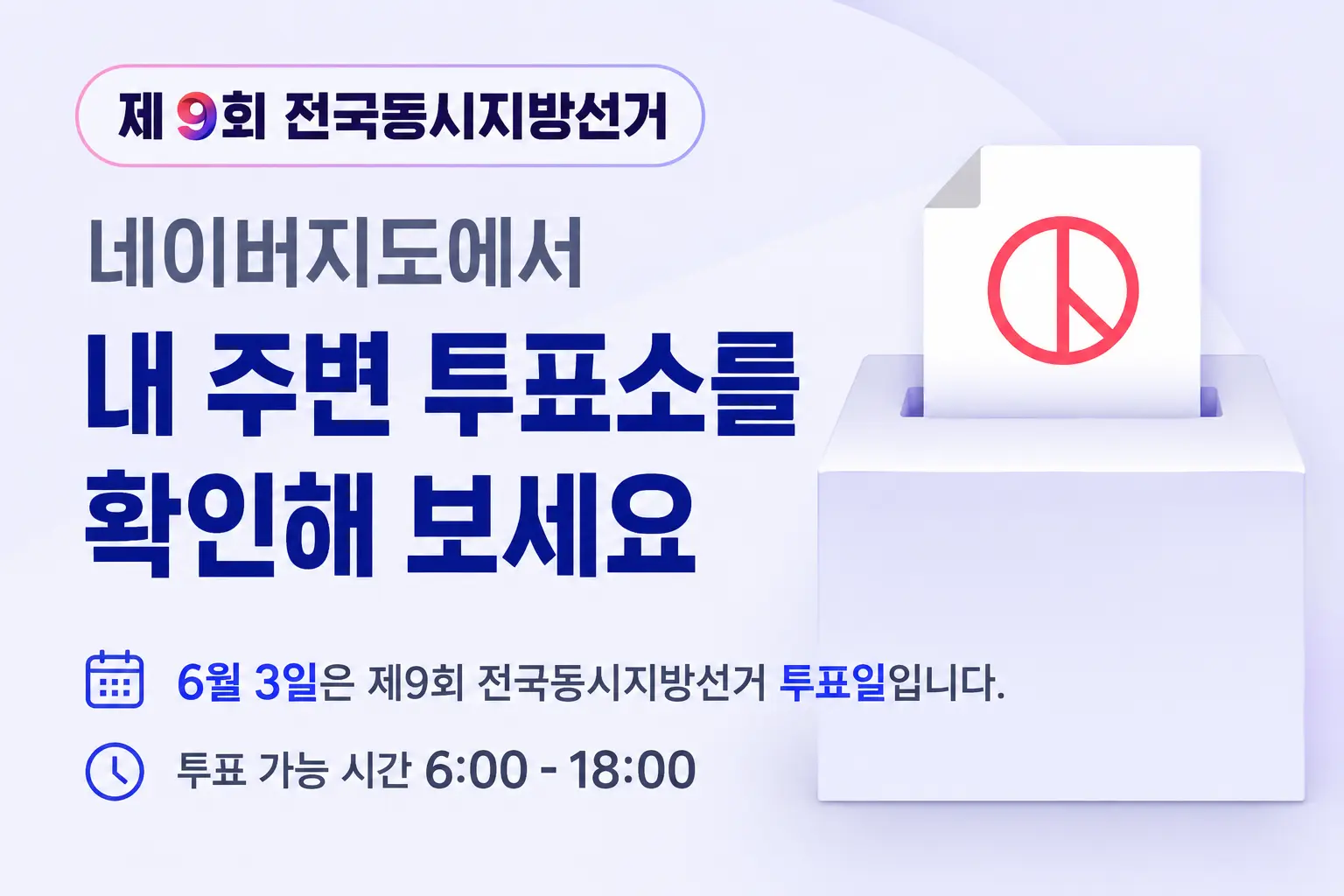 제 9회 전국동시지방선거

네이버지도에서

내 주변 투표소를 확인해 보세요

6월 3일은 제9회 전국동시지방선거 투표일입니다.

투표 가능 시간 6:00 - 18:00